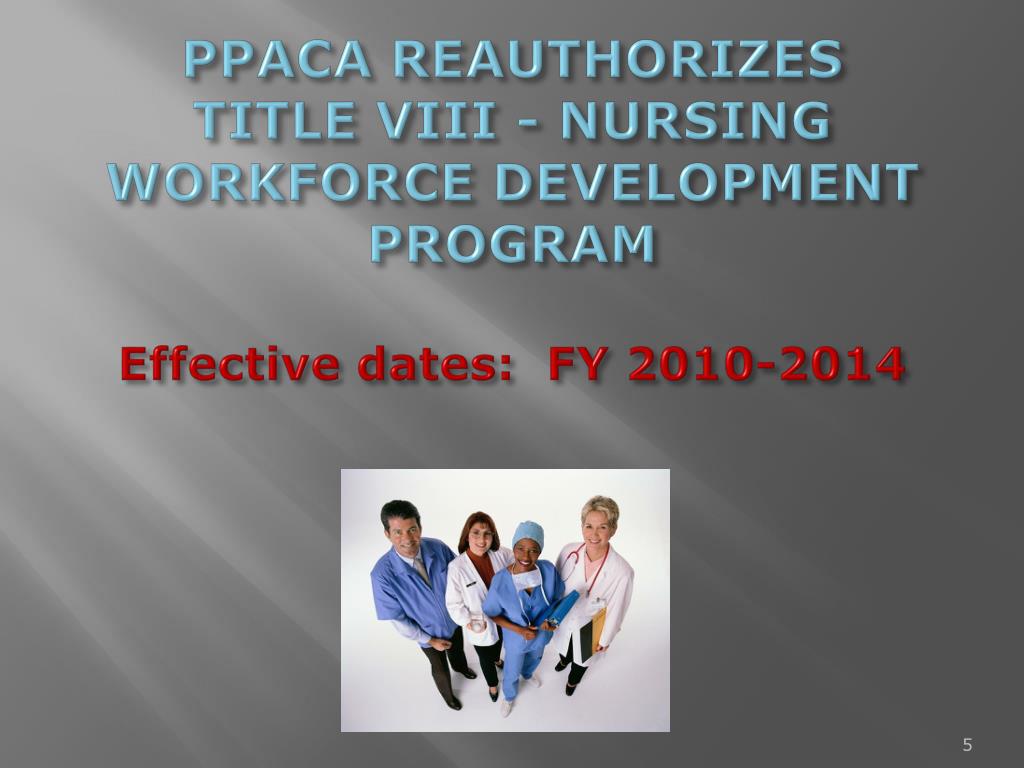 PPACA REAUTHORIZES TITLE VIII - NURSING WORKFORCE DEVELOPMENT PROGRAM

Effective dates: FY 2010-2014

5